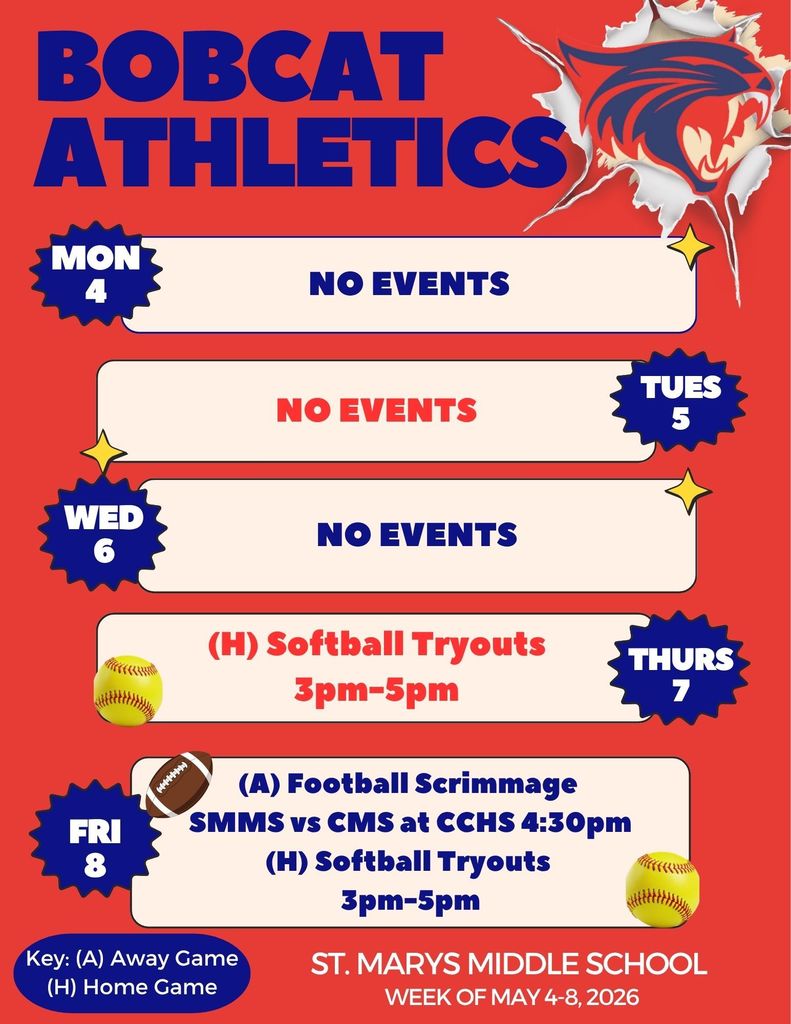 BOBCAT ATHLETICS

MON 4
NO EVENTS

NO EVENTS
TUES 5

WED 6
NO EVENTS

(H) Softball Tryouts
3pm-5pm
THURS 7

FRI 8
(A) Football Scrimmage
SMMS vs CMS at CCHS 4:30pm
(H) Softball Tryouts
3pm-5pm

Key: (A) Away Game
(H) Home Game

ST. MARYS MIDDLE SCHOOL
WEEK OF MAY 4-8, 2026